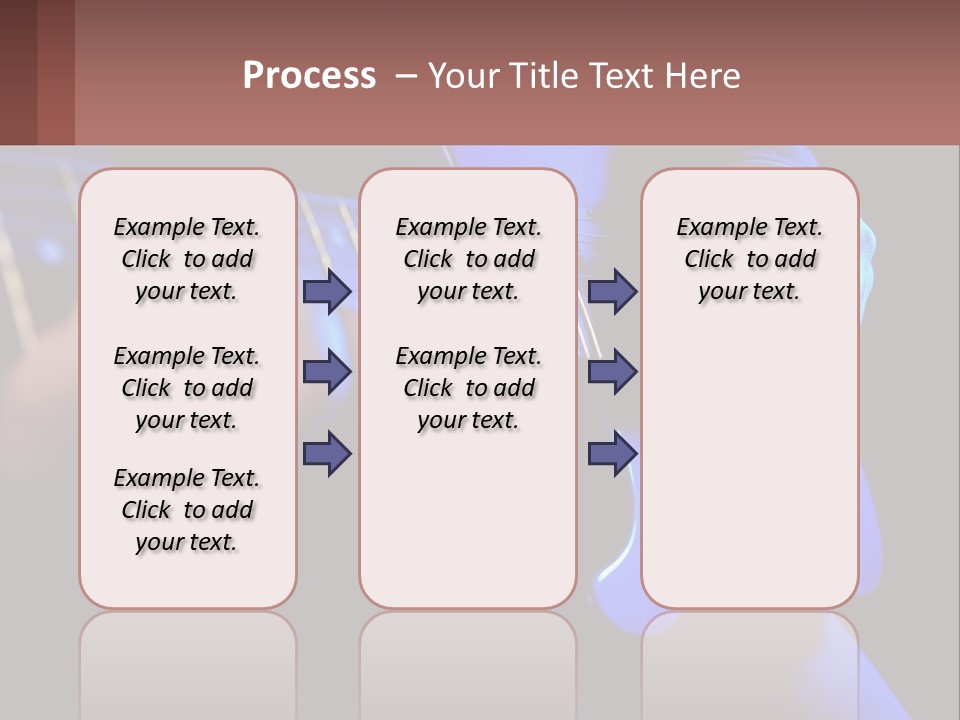 Process – Your Title Text Here

Example Text. Click to add your text.

Example Text. Click to add your text.

Example Text. Click to add your text.

Example Text. Click to add your text.

Example Text. Click to add your text.

Example Text. Click to add your text.